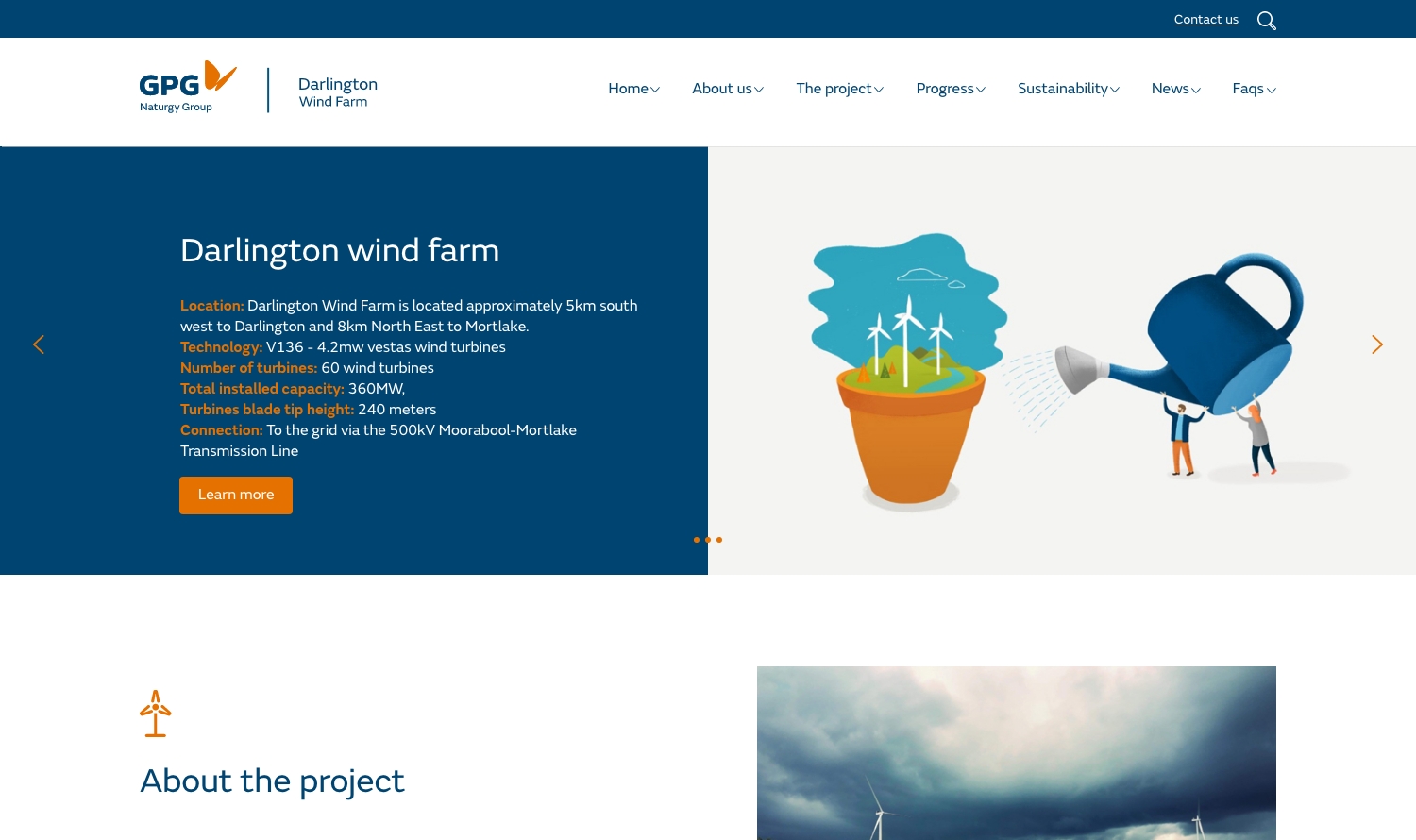 Contact us

GPG
Naturgy Group

Darlington
Wind Farm

Home About us The project Progress Sustainability News Faqs

Darlington wind farm

Location: Darlington Wind Farm is located approximately 5km south west to Darlington and 8km North East to Mortlake.
Technology: V136 - 4.2mw vestas wind turbines
Number of turbines: 60 wind turbines
Total installed capacity: 360MW,
Turbines blade tip height: 240 meters
Connection: To the grid via the 500kV Moorabool-Mortlake Transmission Line

Learn more

About the project